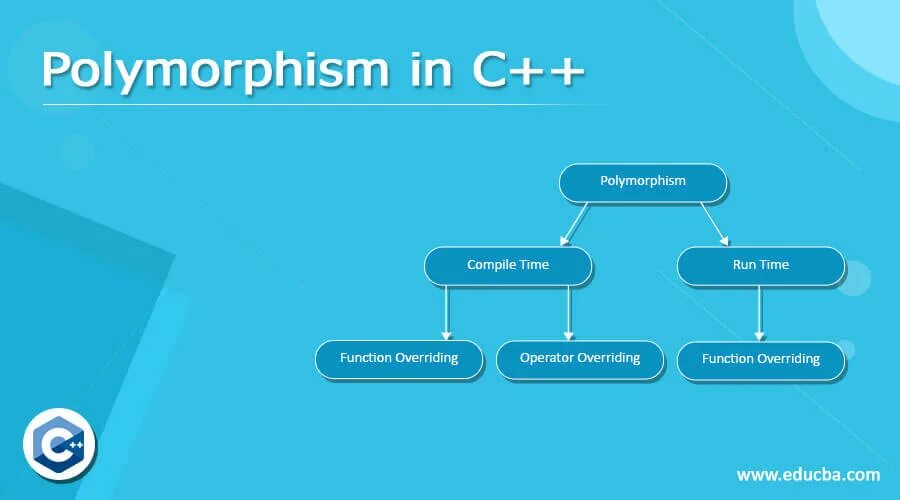 Polymorphism in C++

Polymorphism

Compile Time

Run Time

Function Overriding

Operator Overriding

Function Overriding

C++

www.educba.com